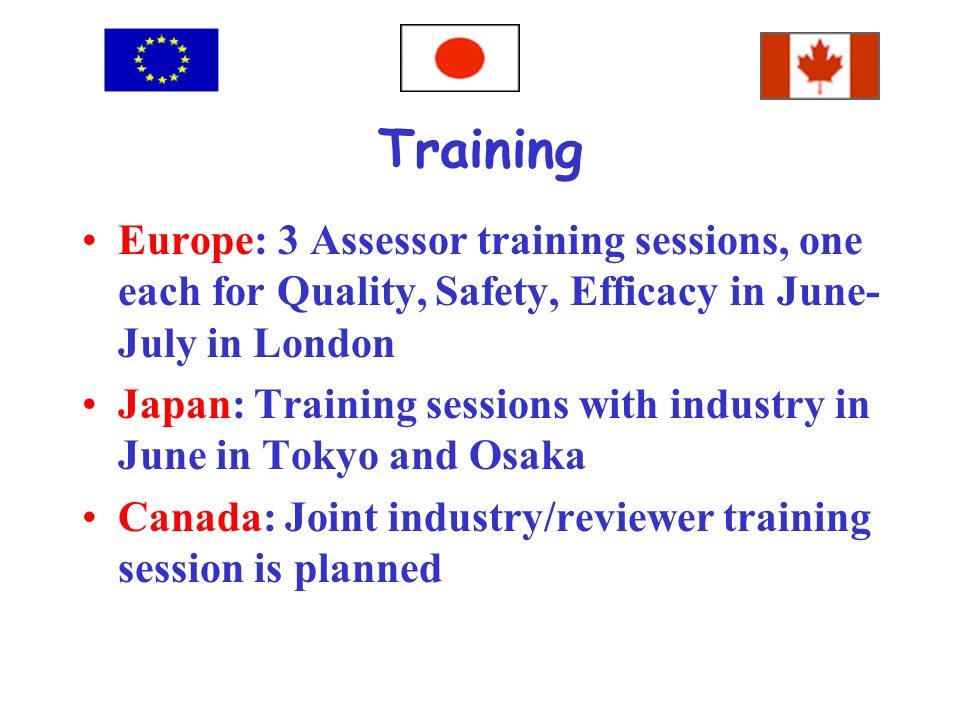 Training

• Europe: 3 Assessor training sessions, one each for Quality, Safety, Efficacy in June-July in London

• Japan: Training sessions with industry in June in Tokyo and Osaka

• Canada: Joint industry/reviewer training session is planned